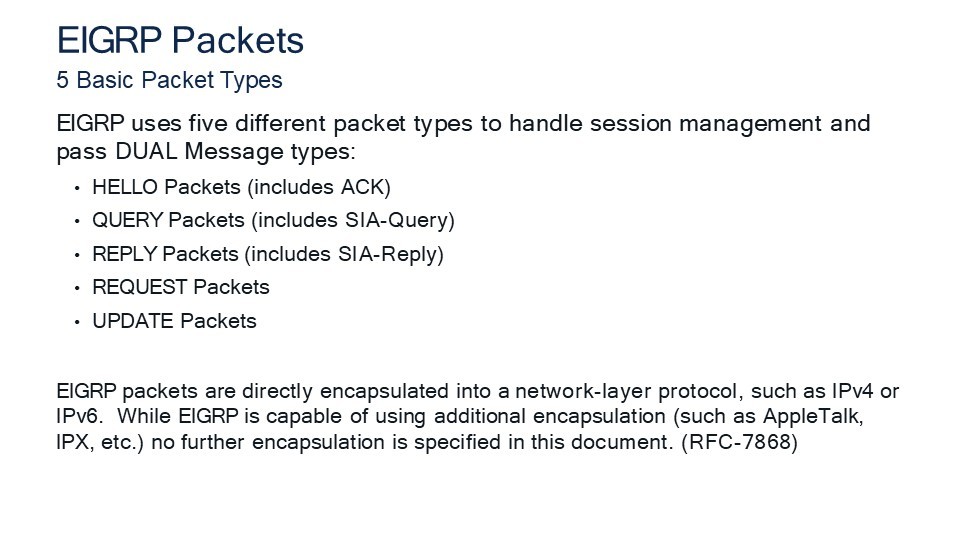 EIGRP Packets
5 Basic Packet Types

EIGRP uses five different packet types to handle session management and pass DUAL Message types:

• HELLO Packets (includes ACK)
• QUERY Packets (includes SIA-Query)
• REPLY Packets (includes SIA-Reply)
• REQUEST Packets
• UPDATE Packets

EIGRP packets are directly encapsulated into a network-layer protocol, such as IPv4 or IPv6. While EIGRP is capable of using additional encapsulation (such as AppleTalk, IPX, etc.) no further encapsulation is specified in this document. (RFC-7868)